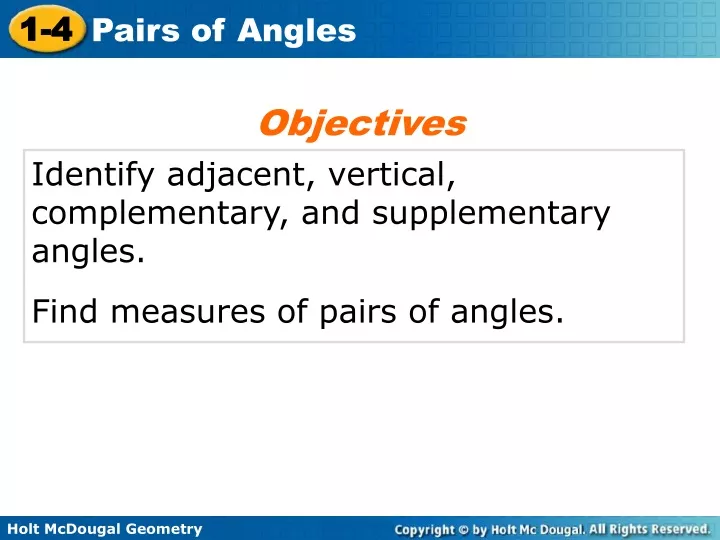 1-4 Pairs of Angles

Objectives

Identify adjacent, vertical, complementary, and supplementary angles.

Find measures of pairs of angles.

Holt McDougal Geometry

Copyright © by Holt Mc Dougal. All Rights Reserved.